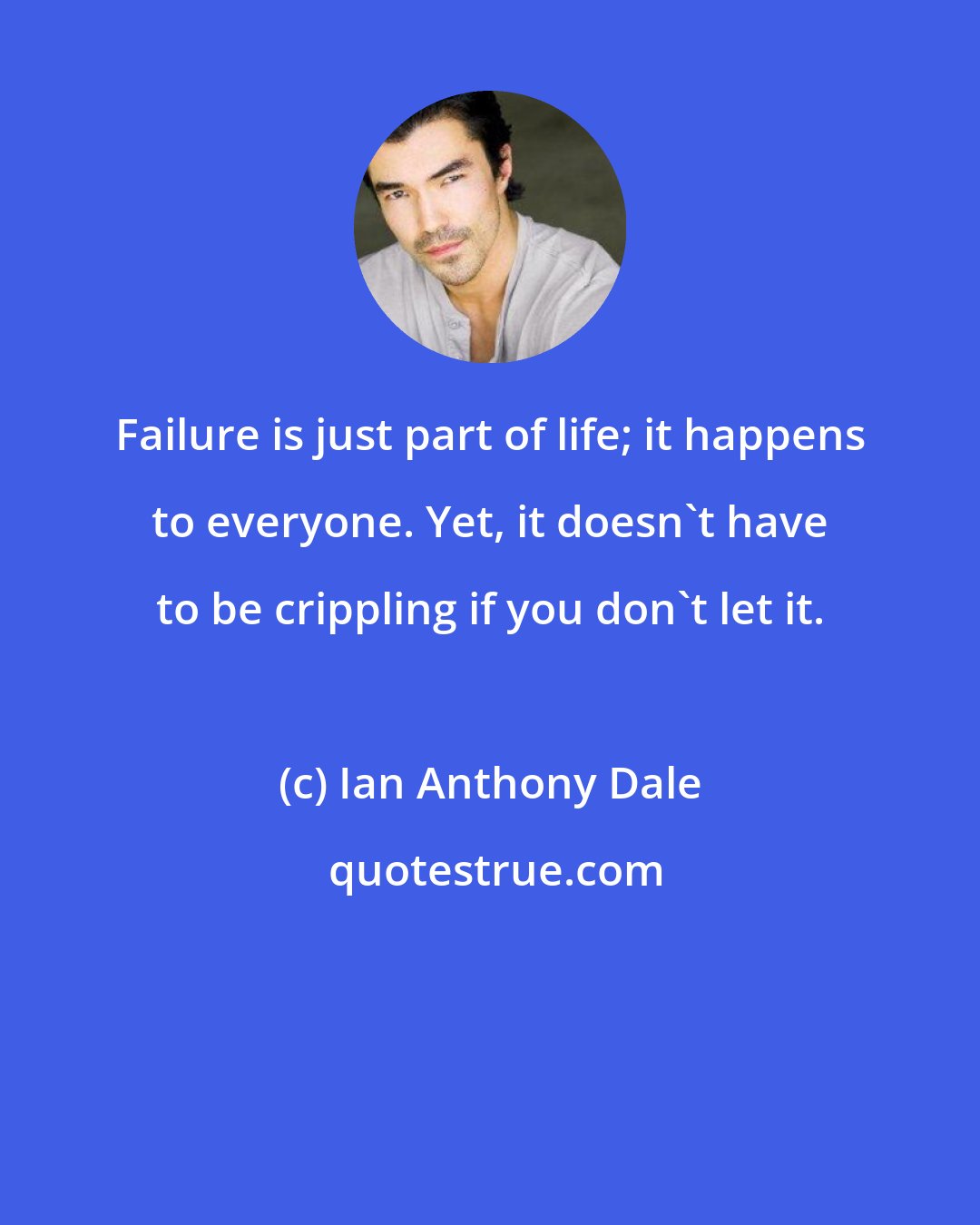 Failure is just part of life; it happens to everyone. Yet, it doesn`t have to be crippling if you don`t let it.

(c) Ian Anthony Dale

quotestrue.com